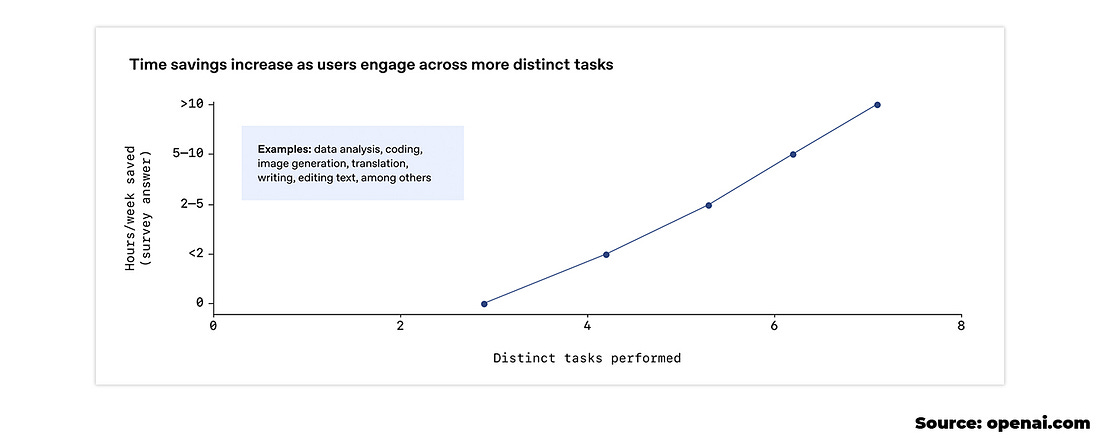 Time savings increase as users engage across more distinct tasks

Hours/week saved (survey answer)

>10
5–10
2–5
<2
0

Examples: data analysis, coding, image generation, translation, writing, editing text, among others

0
2
4
6
8

Distinct tasks performed

Source: openai.com